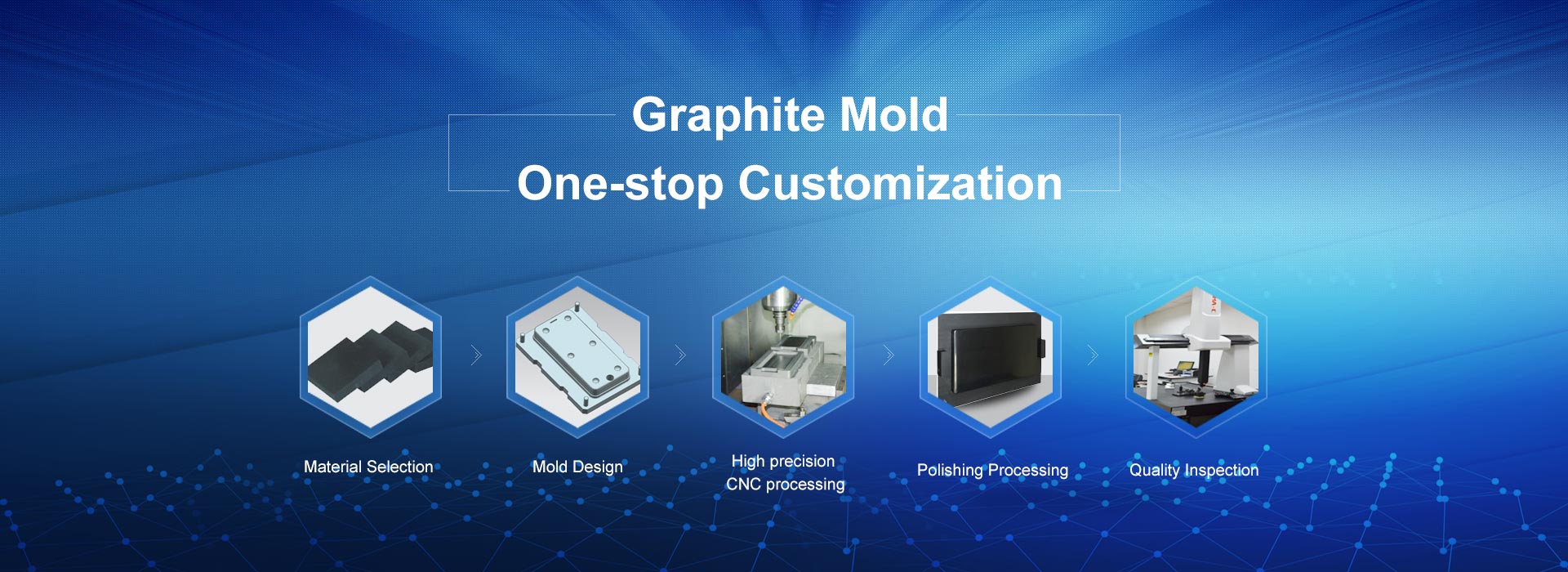 Graphite Mold
One-stop Customization

Material Selection

Mold Design

High precision
CNC processing

Polishing Processing

Quality Inspection